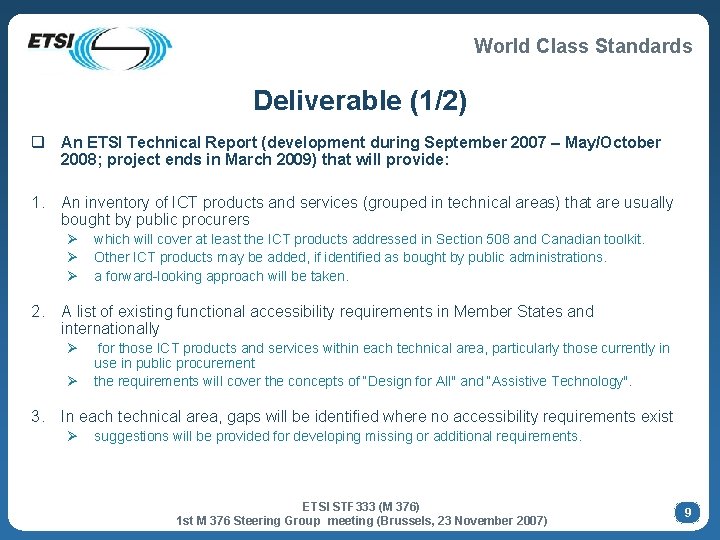 ETSI

World Class Standards

Deliverable (1/2)

❑ An ETSI Technical Report (development during September 2007 – May/October 2008; project ends in March 2009) that will provide:

1. An inventory of ICT products and services (grouped in technical areas) that are usually bought by public procurers
➢ which will cover at least the ICT products addressed in Section 508 and Canadian toolkit.
➢ Other ICT products may be added, if identified as bought by public administrations.
➢ a forward-looking approach will be taken.

2. A list of existing functional accessibility requirements in Member States and internationally
➢ for those ICT products and services within each technical area, particularly those currently in use in public procurement
➢ the requirements will cover the concepts of "Design for All" and "Assistive Technology".

3. In each technical area, gaps will be identified where no accessibility requirements exist
➢ suggestions will be provided for developing missing or additional requirements.

ETSI STF 333 (M 376)
1st M 376 Steering Group meeting (Brussels, 23 November 2007)

9